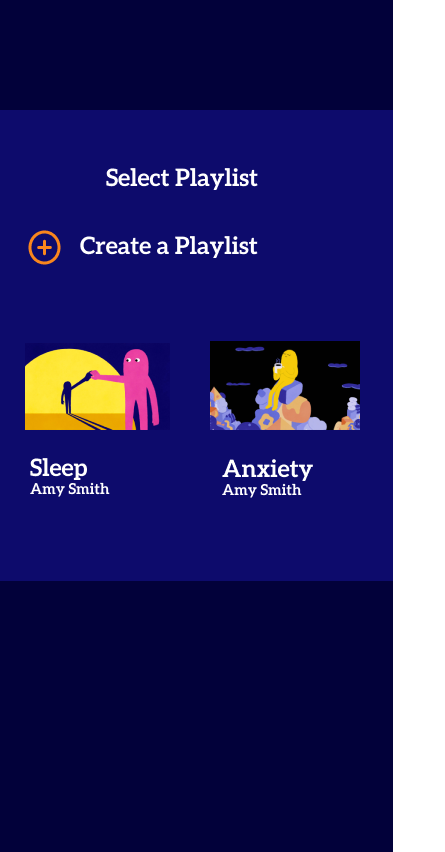 Select Playlist

Create a Playlist

Sleep
Amy Smith

Anxiety
Amy Smith